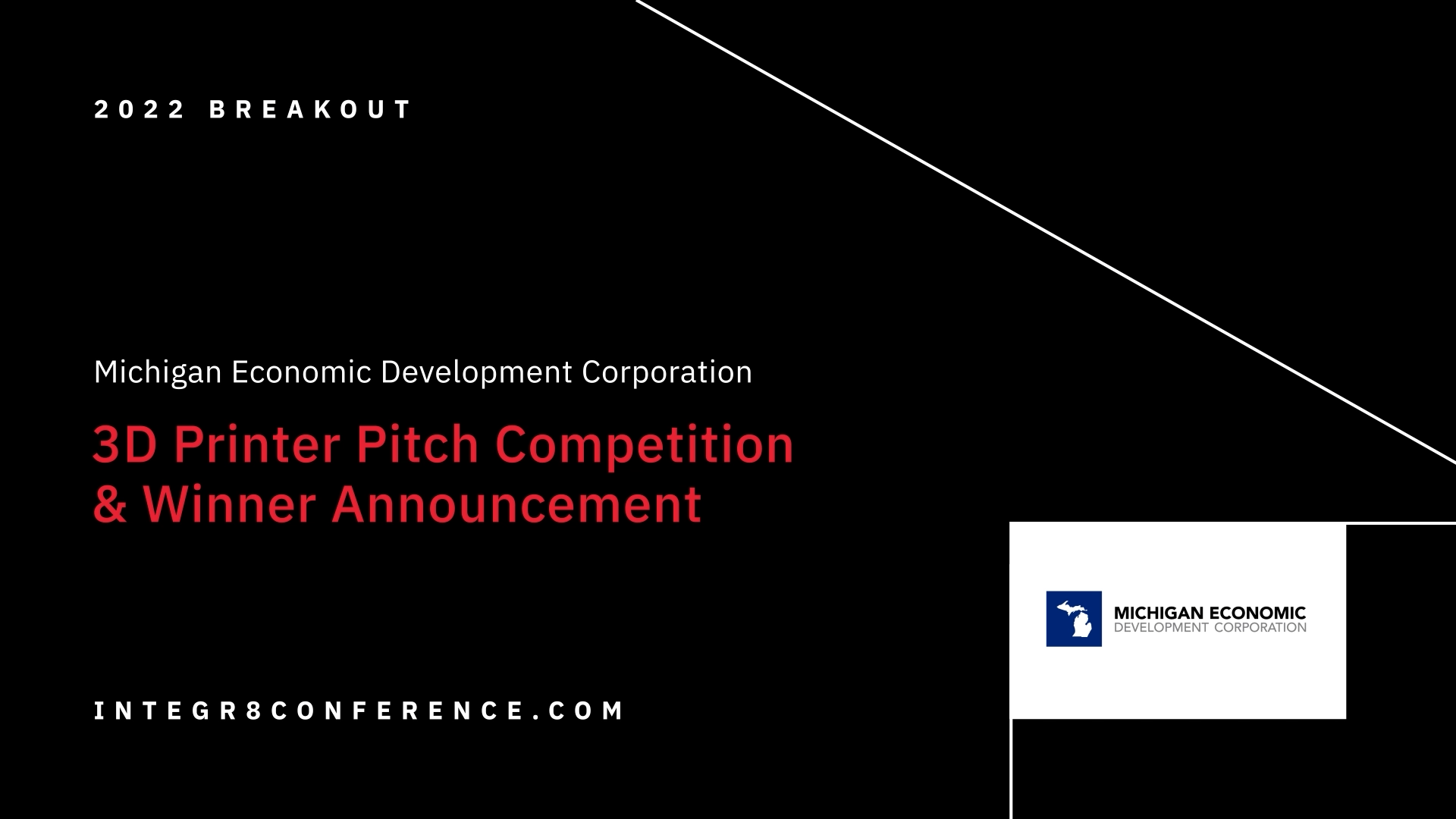 2022 BREAKOUT

Michigan Economic Development Corporation

3D Printer Pitch Competition & Winner Announcement

INTEGR8CONFERENCE.COM

MICHIGAN ECONOMIC DEVELOPMENT CORPORATION